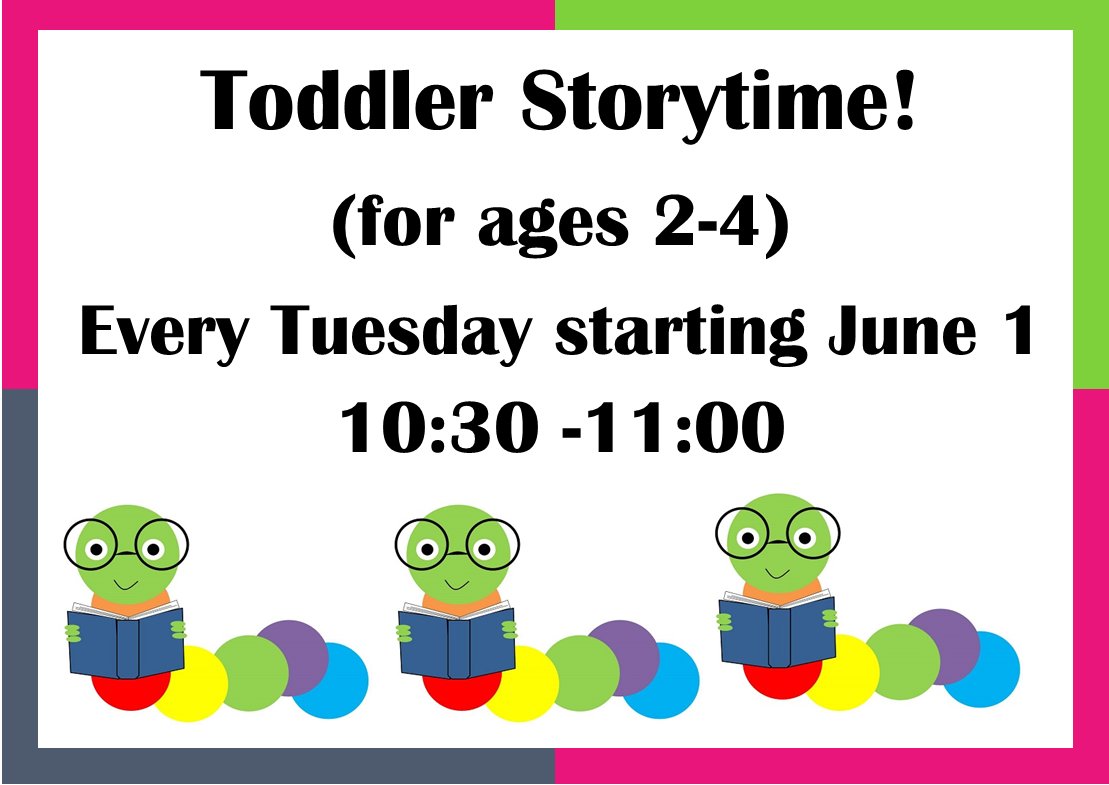 Toddler Storytime!

(for ages 2-4)

Every Tuesday starting June 1

10:30 -11:00